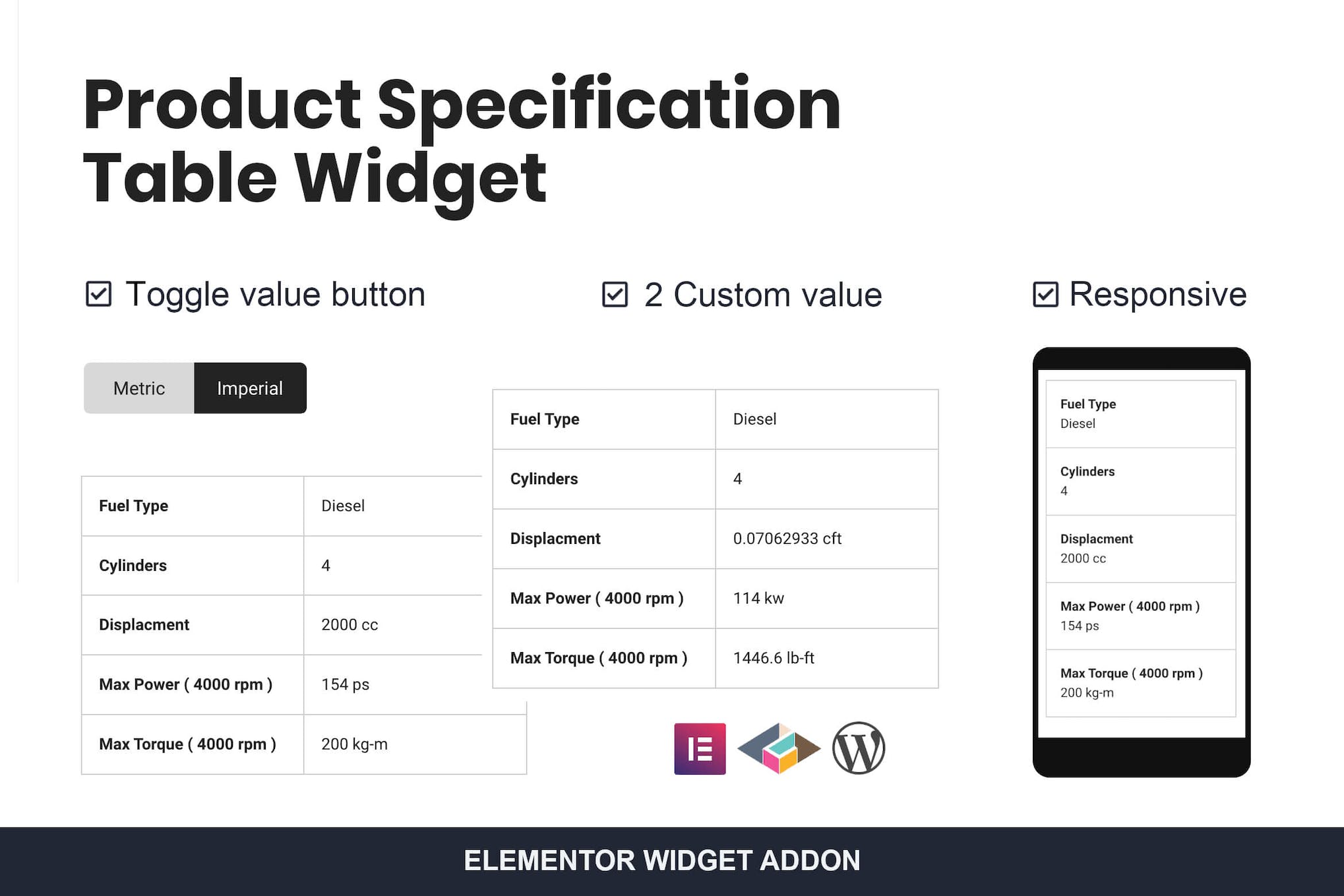 Product Specification Table Widget

☑ Toggle value button

☑ 2 Custom value

☑ Responsive

Metric Imperial

| Fuel Type | Diesel |
|---|---|
| Cylinders | 4 |
| Displacment | 2000 cc |
| Max Power ( 4000 rpm ) | 154 ps |
| Max Torque ( 4000 rpm ) | 200 kg-m |

| Fuel Type | Diesel |
|---|---|
| Cylinders | 4 |
| Displacment | 0.07062933 cft |
| Max Power ( 4000 rpm ) | 114 kw |
| Max Torque ( 4000 rpm ) | 1446.6 lb-ft |

Fuel Type
Diesel

Cylinders
4

Displacment
2000 cc

Max Power ( 4000 rpm )
154 ps

Max Torque ( 4000 rpm )
200 kg-m

ELEMENTOR WIDGET ADDON